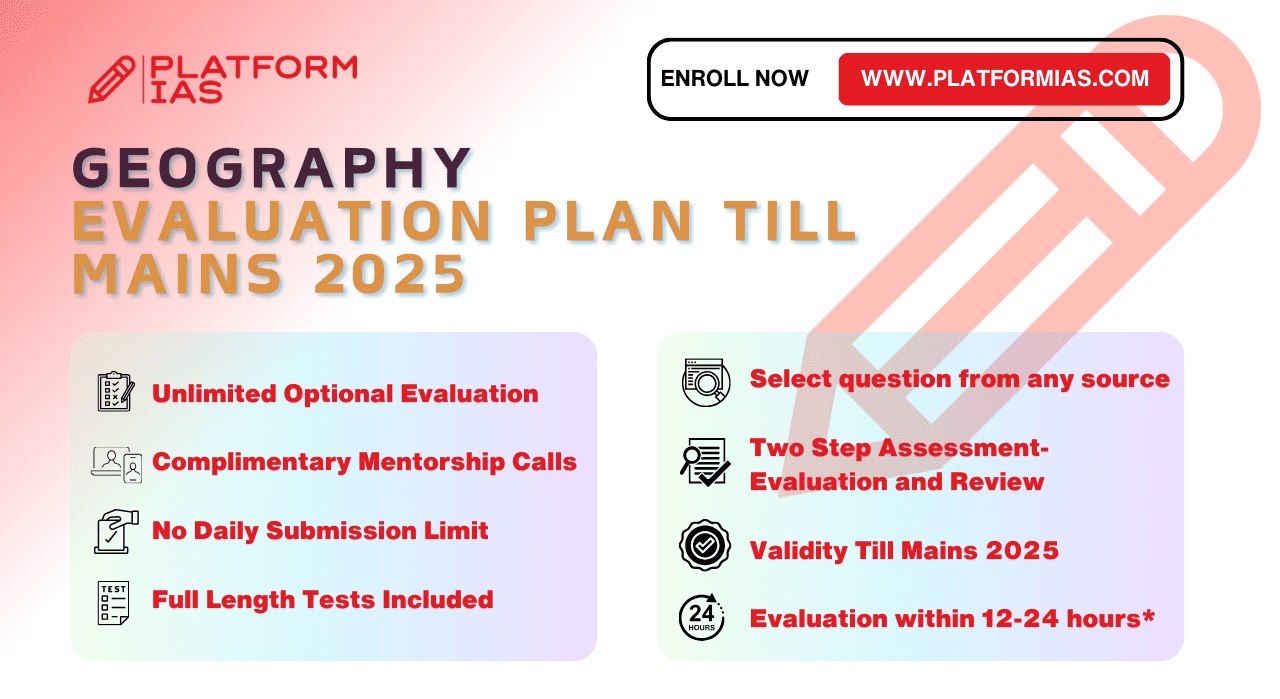 PLATFORM IAS

ENROLL NOW

WWW.PLATFORMIAS.COM

GEOGRAPHY
EVALUATION PLAN TILL MAINS 2025

Unlimited Optional Evaluation

Complimentary Mentorship Calls

No Daily Submission Limit

TEST
Full Length Tests Included

Select question from any source

Two Step Assessment- Evaluation and Review

Validity Till Mains 2025

24 HOURS
Evaluation within 12-24 hours*